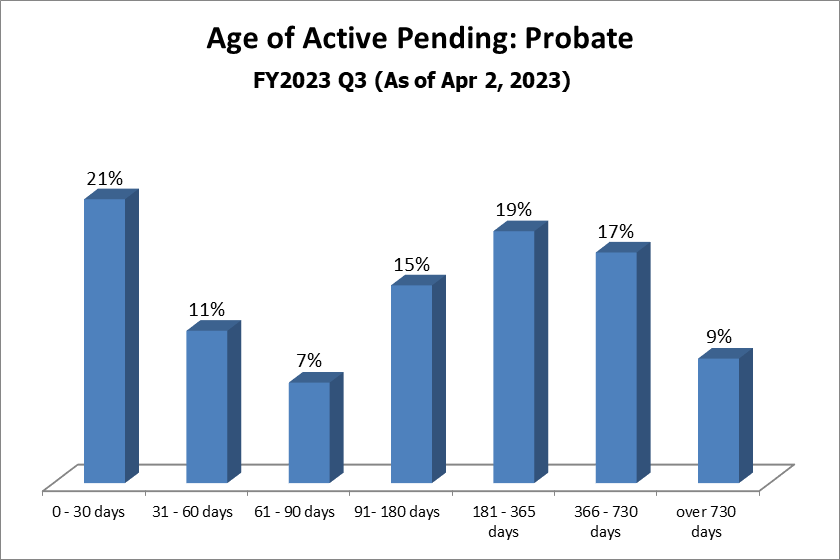 Age of Active Pending: Probate

FY2023 Q3 (As of Apr 2, 2023)

21%

11%

7%

15%

19%

17%

9%

0 - 30 days

31 - 60 days

61 - 90 days

91- 180 days

181 - 365 days

366 - 730 days

over 730 days